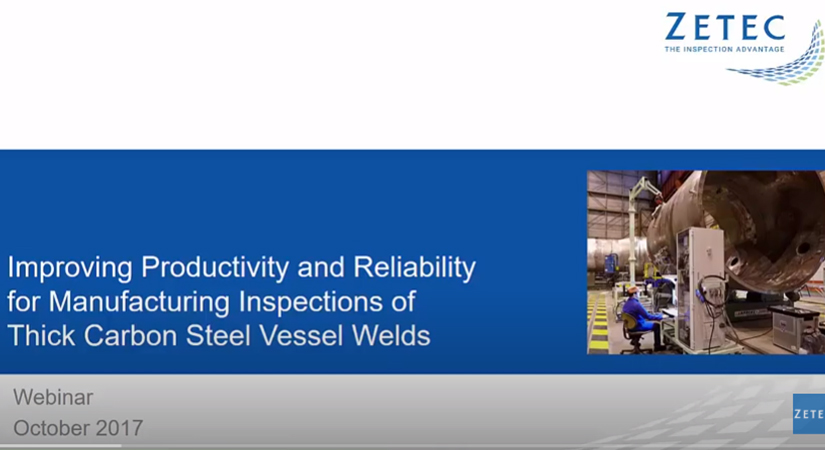 ZETEC
THE INSPECTION ADVANTAGE

Improving Productivity and Reliability for Manufacturing Inspections of Thick Carbon Steel Vessel Welds

Webinar
October 2017

ZETE